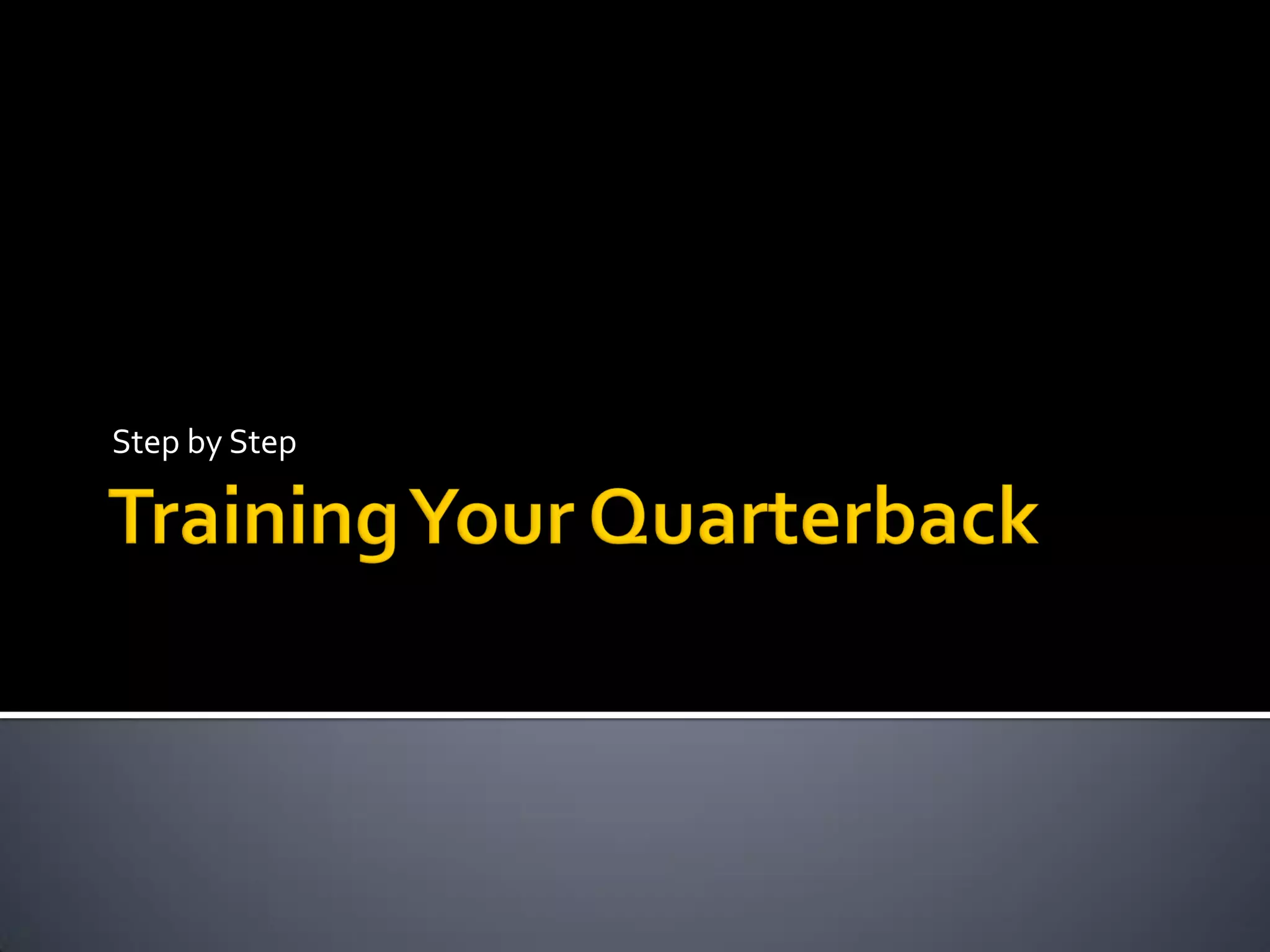 Step by Step

Training Your Quarterback